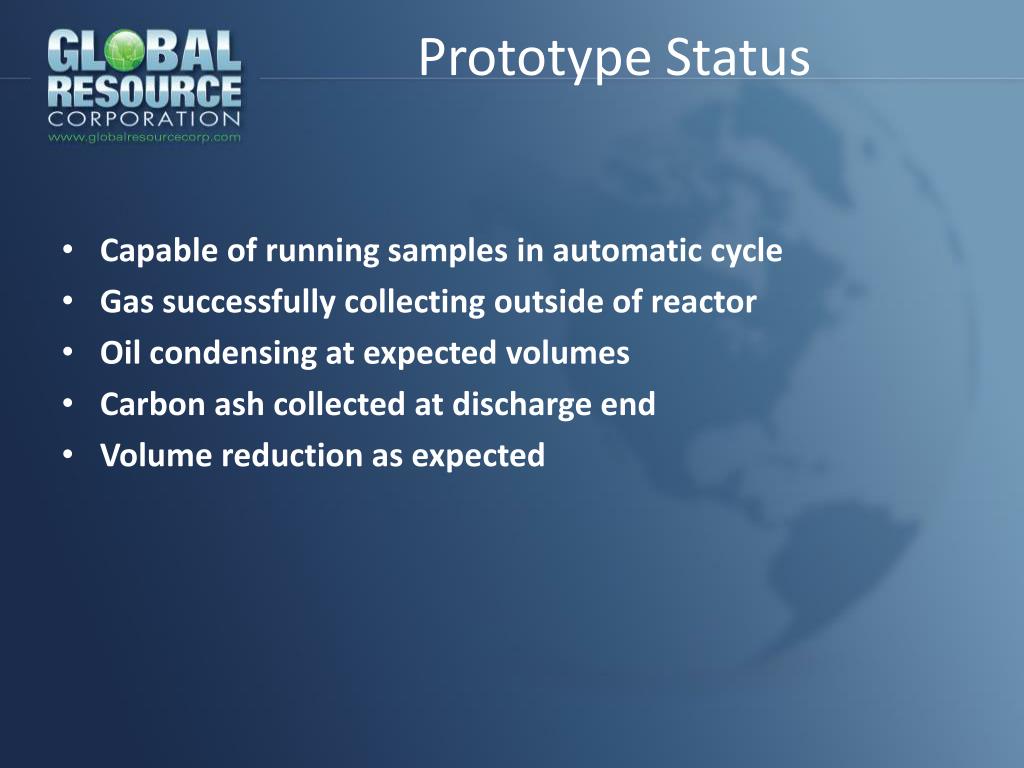 GLOBAL RESOURCE CORPORATION
www.globalresourcecorp.com

Prototype Status

• Capable of running samples in automatic cycle
• Gas successfully collecting outside of reactor
• Oil condensing at expected volumes
• Carbon ash collected at discharge end
• Volume reduction as expected